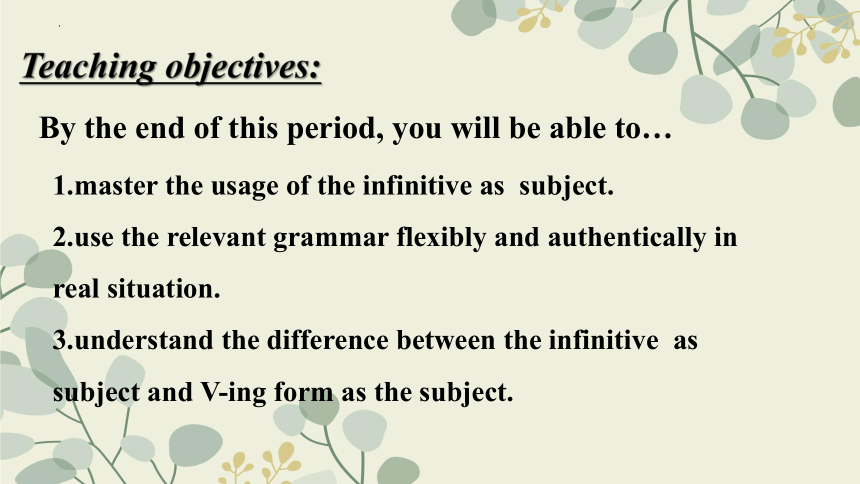 Teaching objectives:

By the end of this period, you will be able to…

1.master the usage of the infinitive as subject.

2.use the relevant grammar flexibly and authentically in real situation.

3.understand the difference between the infinitive as subject and V-ing form as the subject.